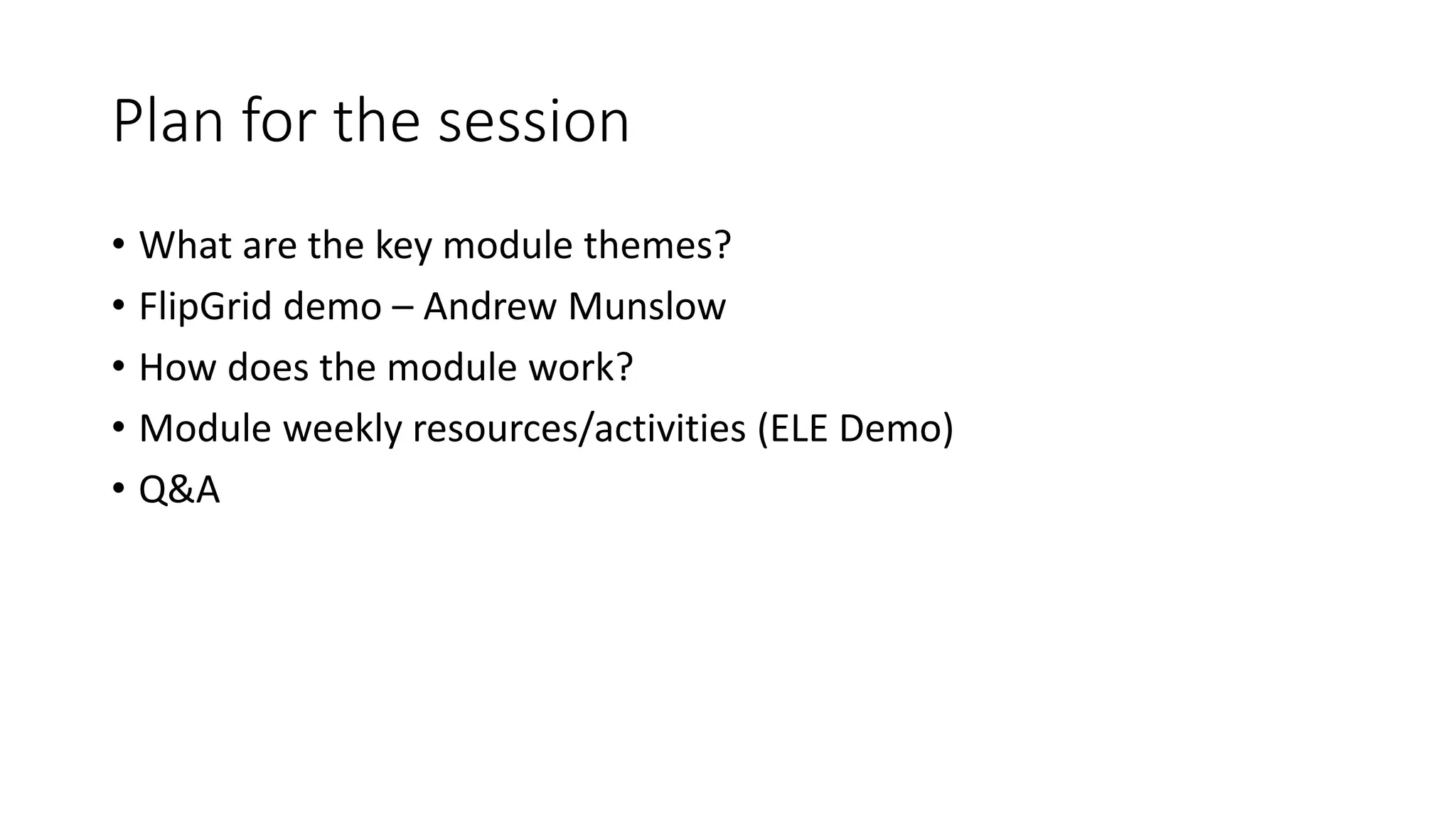 Plan for the session

• What are the key module themes?
• FlipGrid demo – Andrew Munslow
• How does the module work?
• Module weekly resources/activities (ELE Demo)
• Q&A